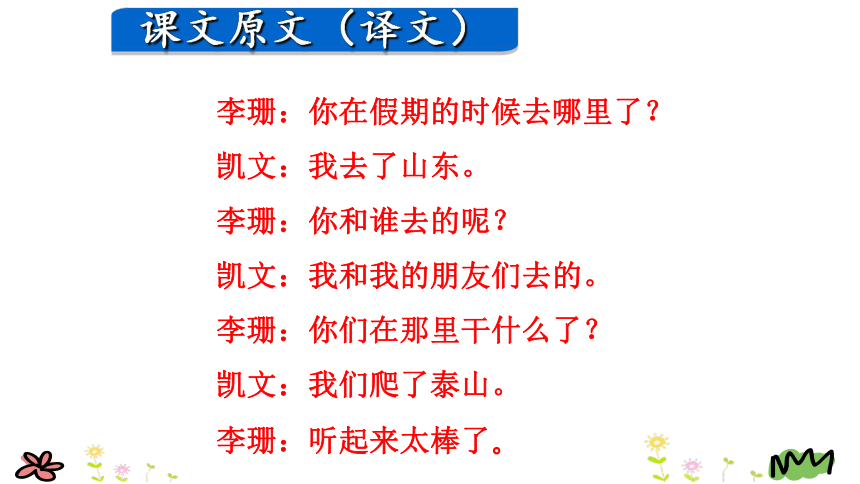 课文原文（译文）

李珊：你在假期的时候去哪里了？

凯文：我去了山东。

李珊：你和谁去的呢？

凯文：我和我的朋友们去的。

李珊：你们在那里干什么了？

凯文：我们爬了泰山。

李珊：听起来太棒了。